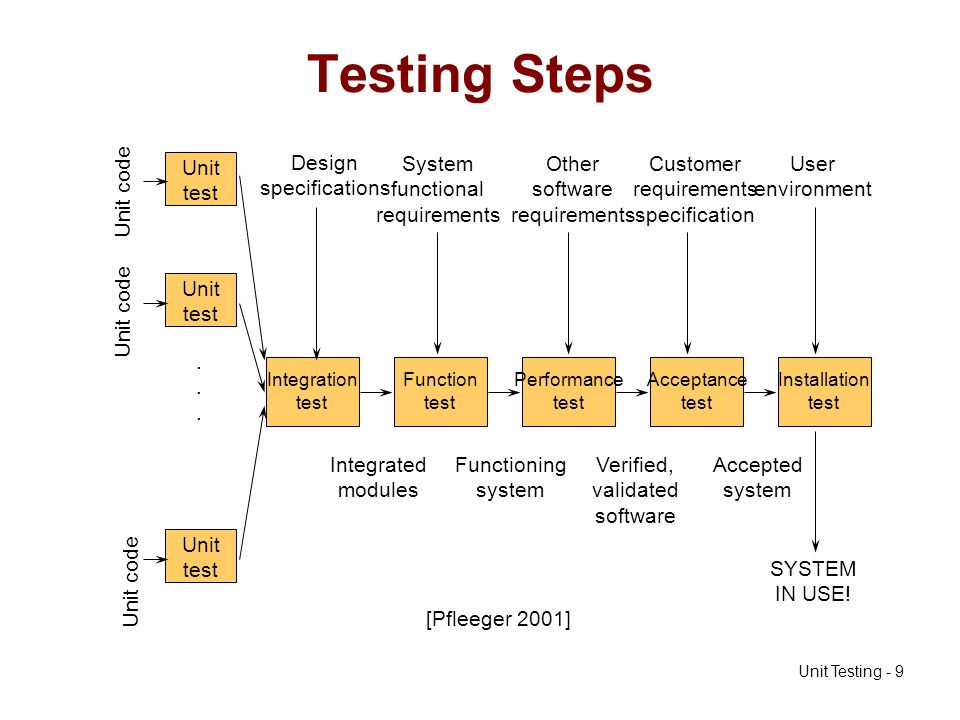 Testing Steps

Unit code

Unit test

Unit code

Unit test

.
.
.

Unit code

Unit test

Design specifications

System functional requirements

Other software requirements

Customer requirements specification

User environment

Integration test

Function test

Performance test

Acceptance test

Installation test

Integrated modules

Functioning system

Verified, validated software

Accepted system

SYSTEM IN USE!

[Pfleeger 2001]

Unit Testing - 9